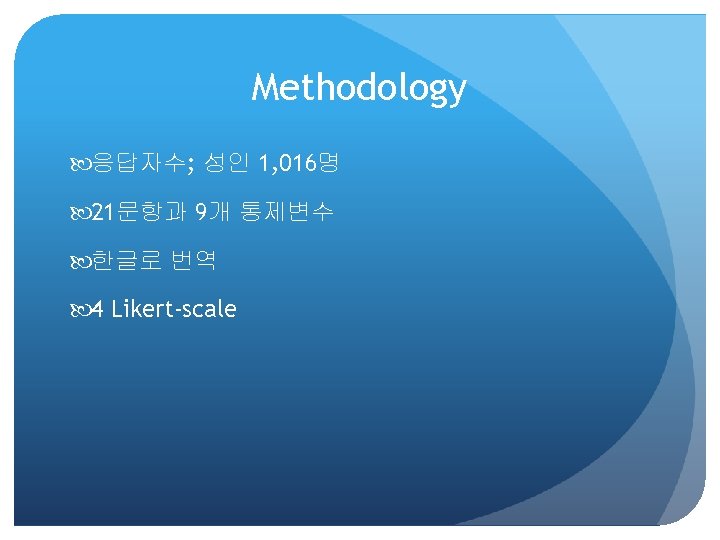 Methodology

응답자수; 성인 1,016명

21문항과 9개 통제변수

한글로 번역

4 Likert-scale